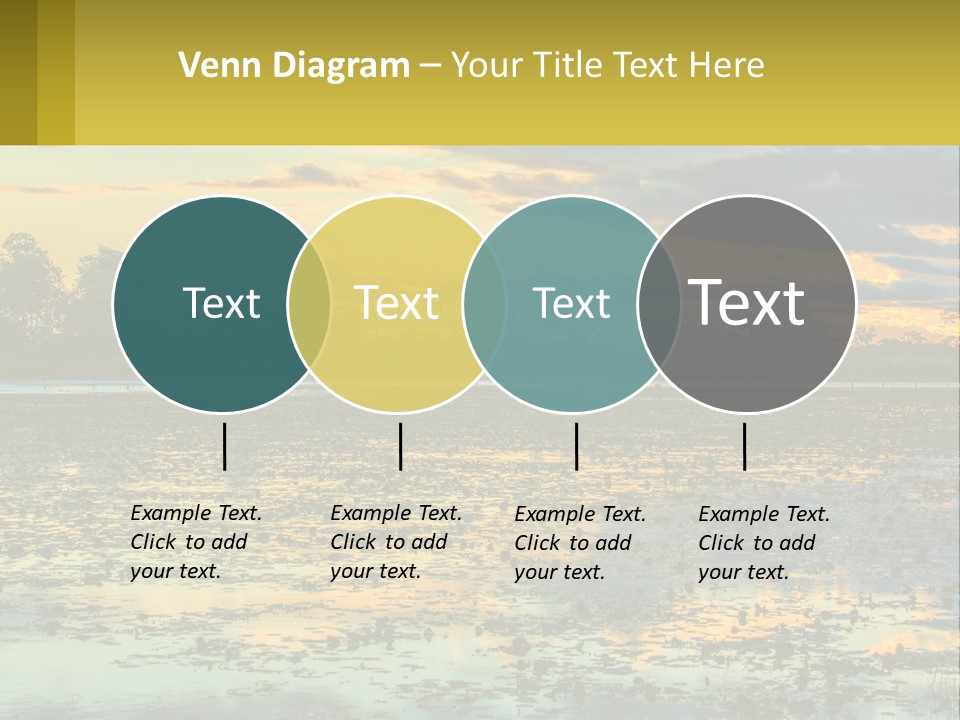 Venn Diagram – Your Title Text Here

Text

Text

Text

Text

Example Text. Click to add your text.

Example Text. Click to add your text.

Example Text. Click to add your text.

Example Text. Click to add your text.